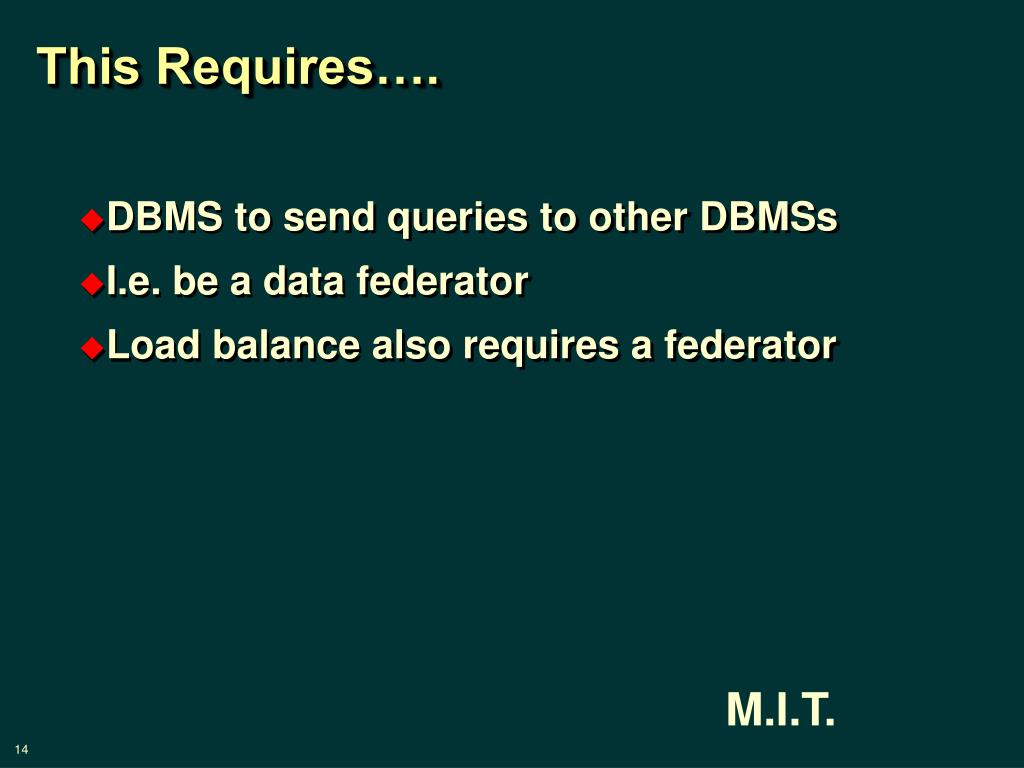 This Requires….

DBMS to send queries to other DBMSs
I.e. be a data federator
Load balance also requires a federator

M.I.T.

14